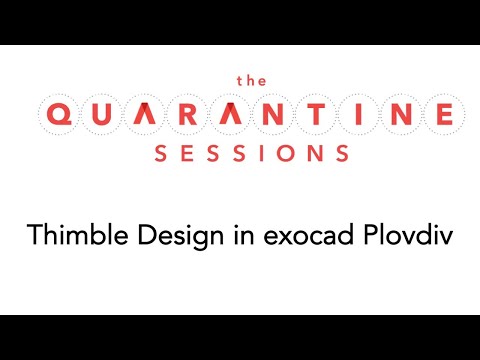 the
QUARANTINE
SESSIONS

Thimble Design in exocad Plovdiv